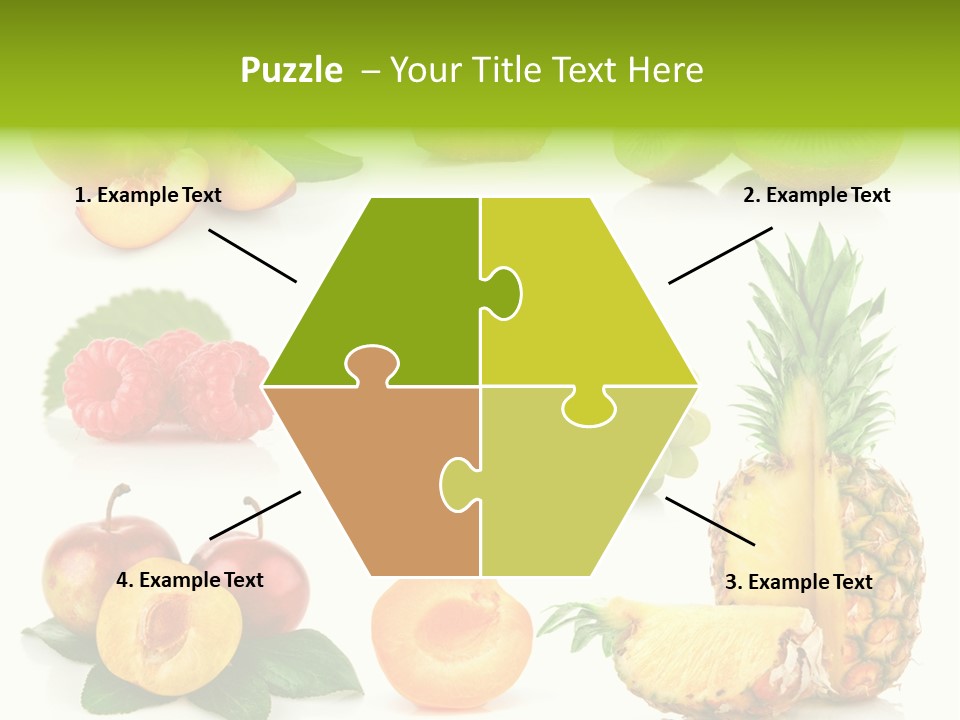 Puzzle – Your Title Text Here

1. Example Text

2. Example Text

4. Example Text

3. Example Text